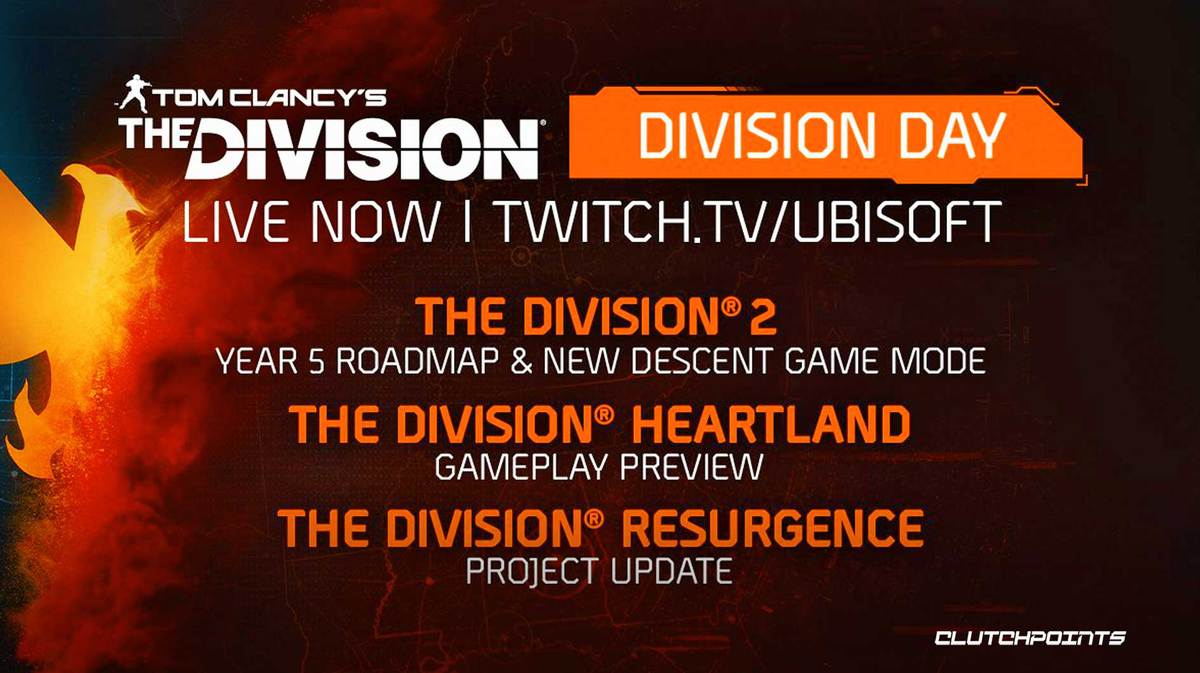 TOM CLANCY'S
THE DIVISION®

DIVISION DAY

LIVE NOW | TWITCH.TV/UBISOFT

THE DIVISION® 2
YEAR 5 ROADMAP & NEW DESCENT GAME MODE

THE DIVISION® HEARTLAND
GAMEPLAY PREVIEW

THE DIVISION® RESURGENCE
PROJECT UPDATE

CLUTCHPOINTS